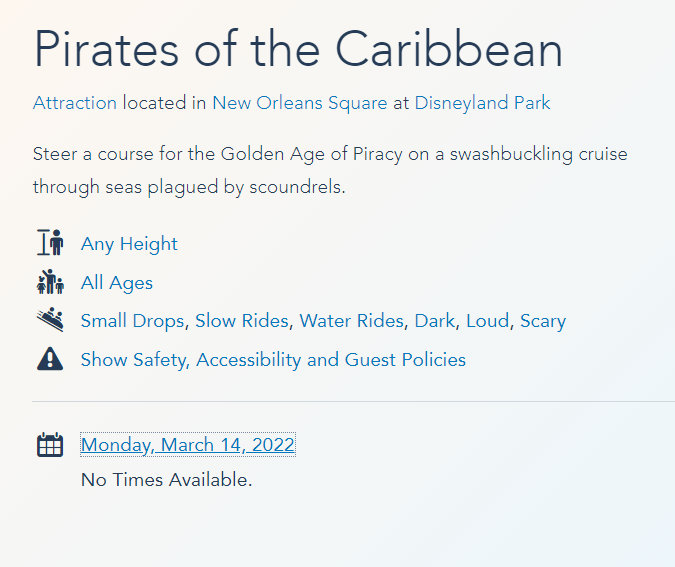 Pirates of the Caribbean

Attraction located in New Orleans Square at Disneyland Park

Steer a course for the Golden Age of Piracy on a swashbuckling cruise through seas plagued by scoundrels.

Any Height

All Ages

Small Drops, Slow Rides, Water Rides, Dark, Loud, Scary

Show Safety, Accessibility and Guest Policies

Monday, March 14, 2022

No Times Available.